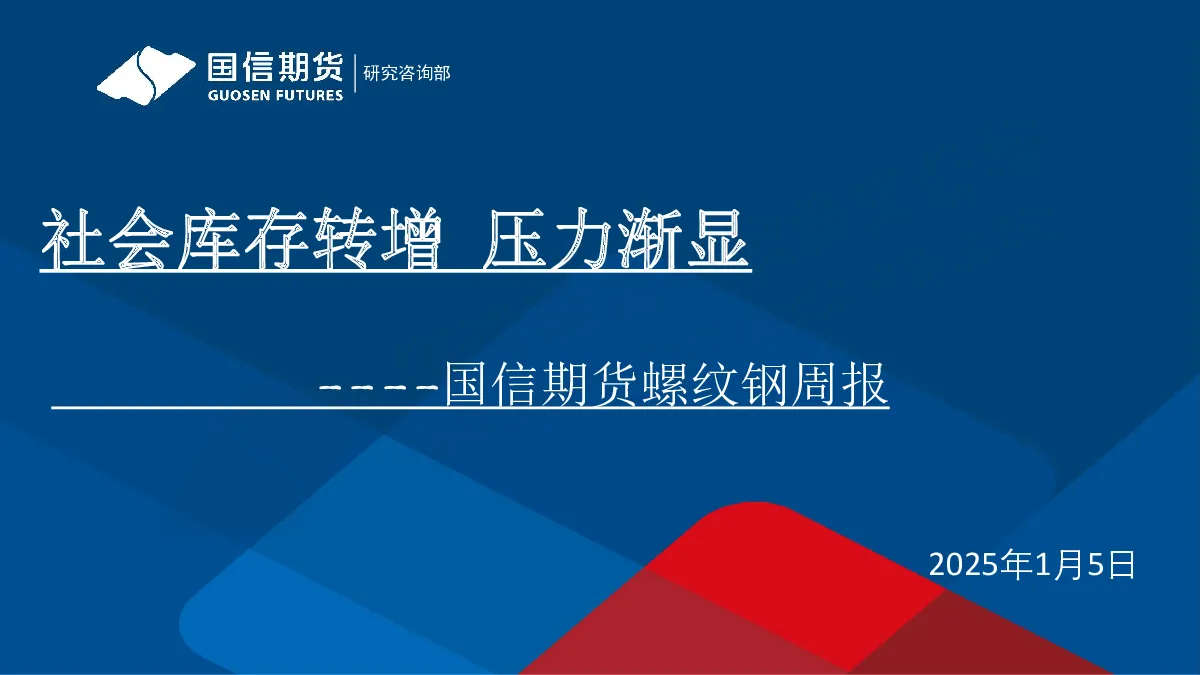 国信期货
GUOSEN FUTURES
研究咨询部

社会库存转增 压力渐显

-----国信期货螺纹钢周报

2025年1月5日